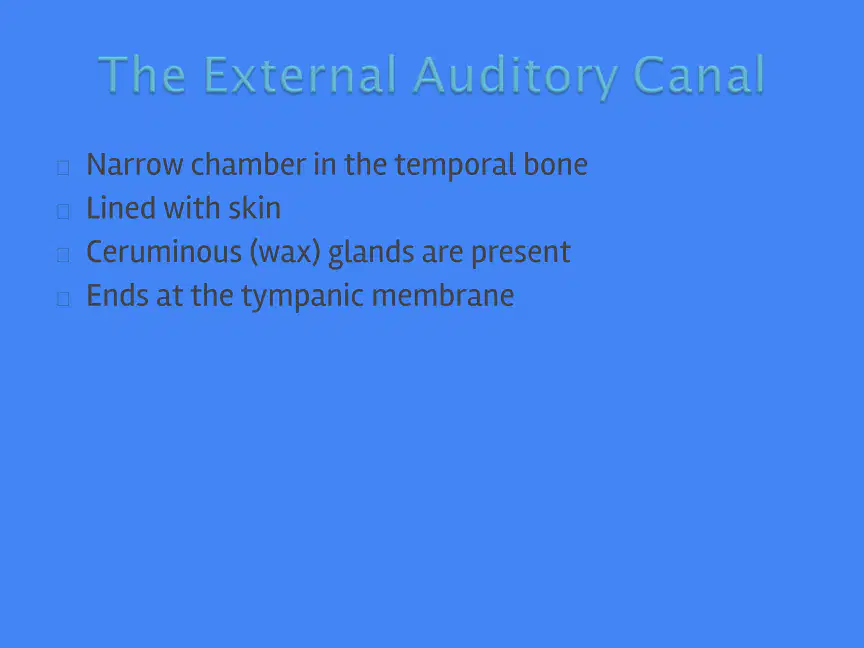 The External Auditory Canal

Narrow chamber in the temporal bone
Lined with skin
Ceruminous (wax) glands are present
Ends at the tympanic membrane